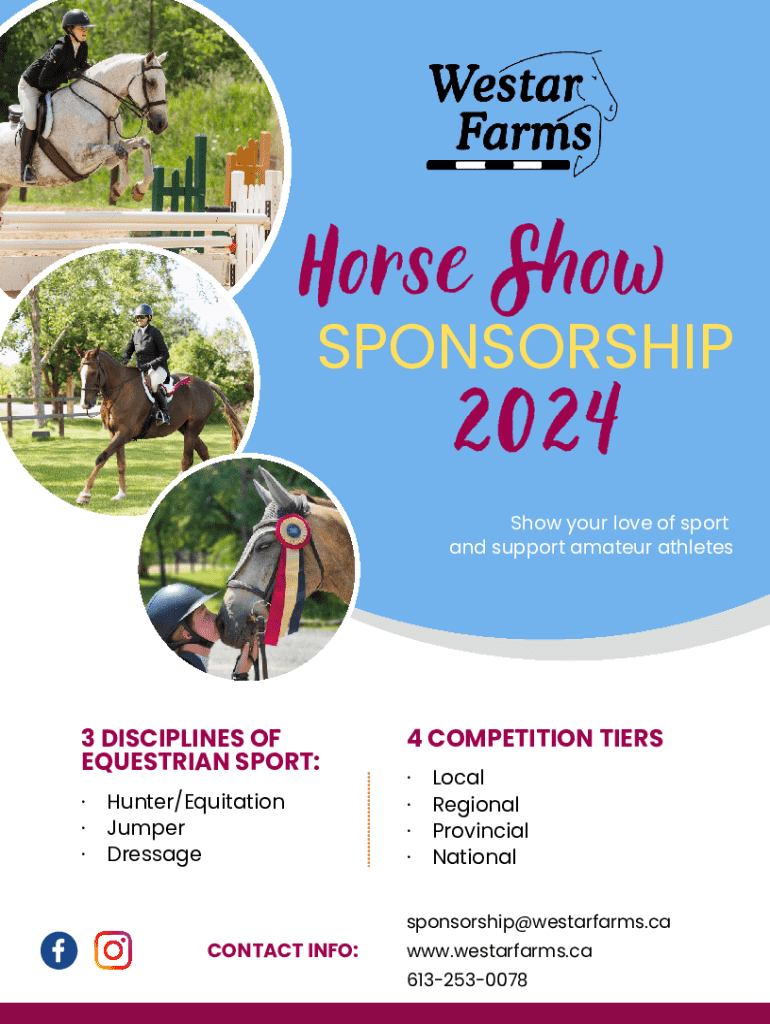 Westar Farms

Horse Show
SPONSORSHIP
2024

Show your love of sport and support amateur athletes

3 DISCIPLINES OF EQUESTRIAN SPORT:
· Hunter/Equitation
· Jumper
· Dressage

4 COMPETITION TIERS
· Local
· Regional
· Provincial
· National

CONTACT INFO:
sponsorship@westarfarms.ca
www.westarfarms.ca
613-253-0078